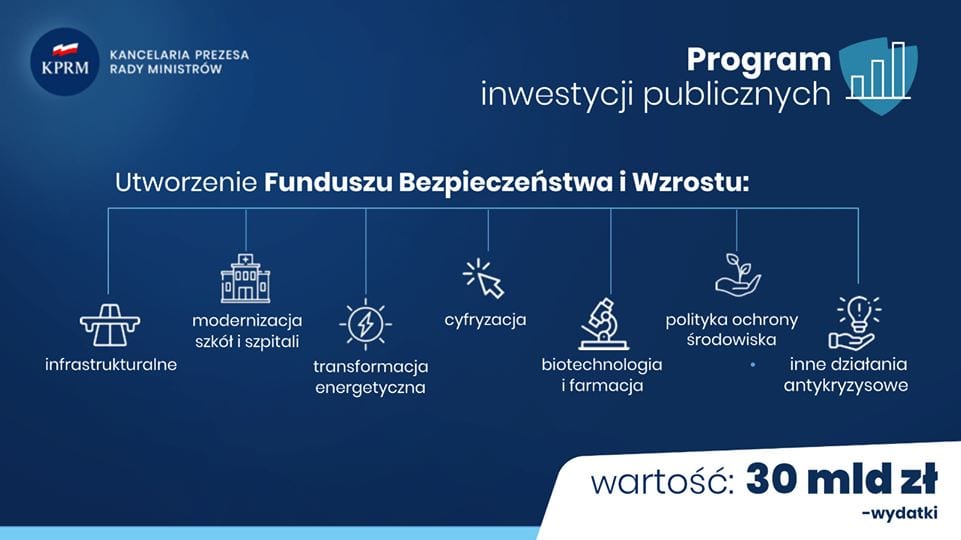 KPRM KANCELARIA PREZESA RADY MINISTRÓW

Program inwestycji publicznych

Utworzenie Funduszu Bezpieczeństwa i Wzrostu:

infrastrukturalne

modernizacja szkół i szpitali

transformacja energetyczna

cyfryzacja

biotechnologia i farmacja

polityka ochrony środowiska

inne działania antykryzysowe

wartość: 30 mld zł -wydatki